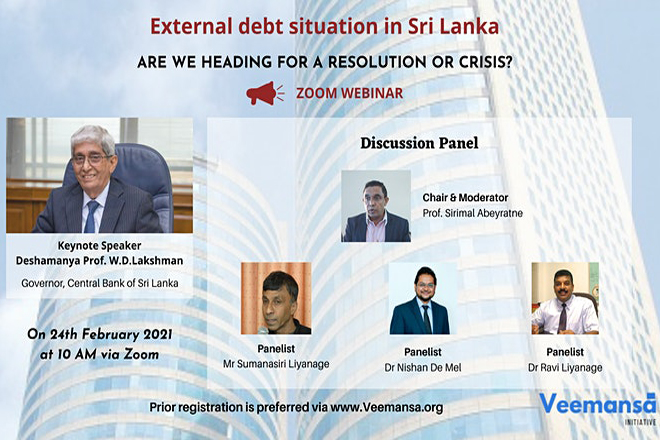 External debt situation in Sri Lanka

ARE WE HEADING FOR A RESOLUTION OR CRISIS?

ZOOM WEBINAR

Keynote Speaker
Deshamanya Prof. W.D.Lakshman

Governor, Central Bank of Sri Lanka

On 24th February 2021 at 10 AM via Zoom

Discussion Panel

Chair & Moderator
Prof. Sirimal Abeyratne

Panelist
Mr Sumanasiri Liyanage

Panelist
Dr Nishan De Mel

Panelist
Dr Ravi Liyanage

Prior registration is preferred via www.Veemansa.org

Veemansa
INITIATIVE